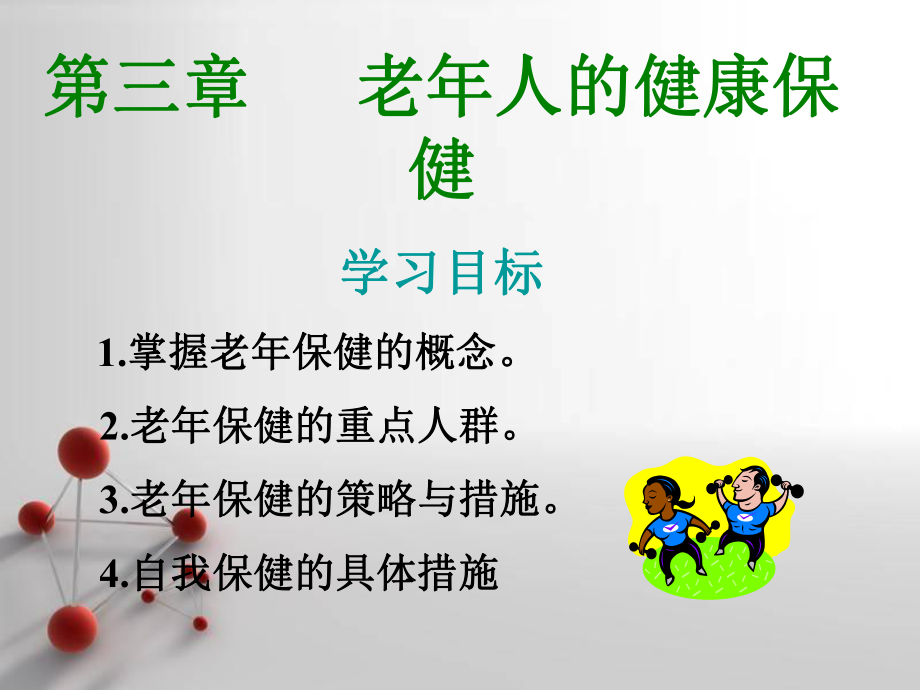 第三章　　老年人的健康保健

学习目标

1.掌握老年保健的概念。

2.老年保健的重点人群。

3.老年保健的策略与措施。

4.自我保健的具体措施